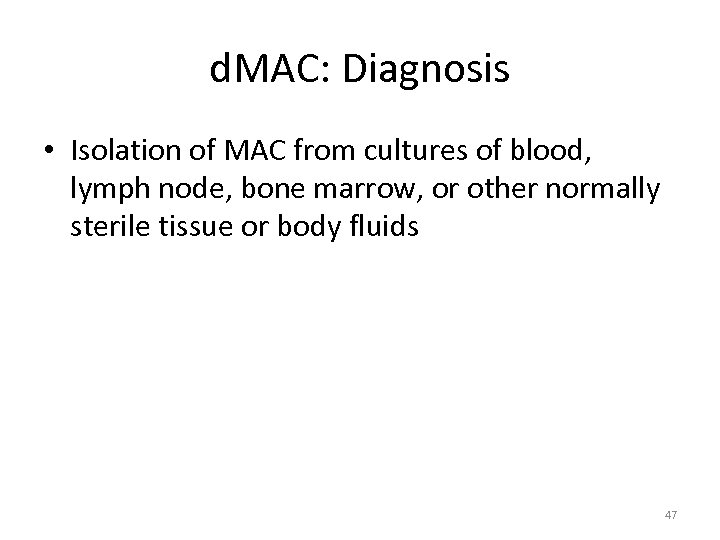 dMAC: Diagnosis

• Isolation of MAC from cultures of blood, lymph node, bone marrow, or other normally sterile tissue or body fluids

47